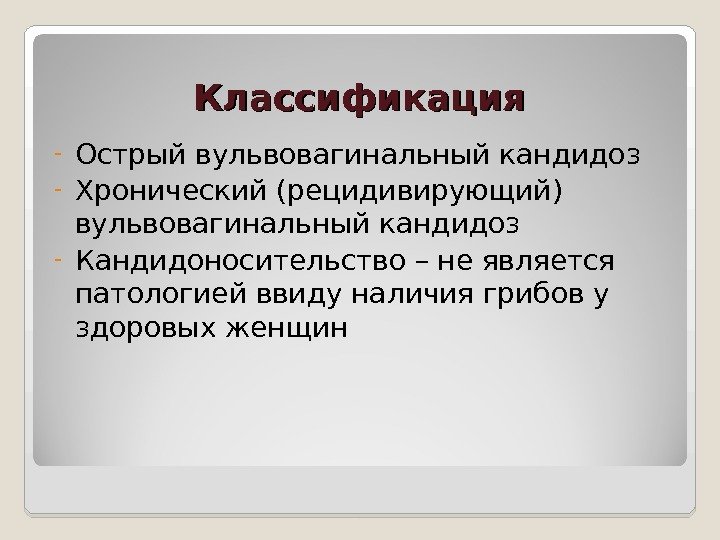 Классификация

- Острый вульвовагинальный кандидоз
- Хронический (рецидивирующий) вульвовагинальный кандидоз
- Кандидоносительство – не является патологией ввиду наличия грибов у здоровых женщин